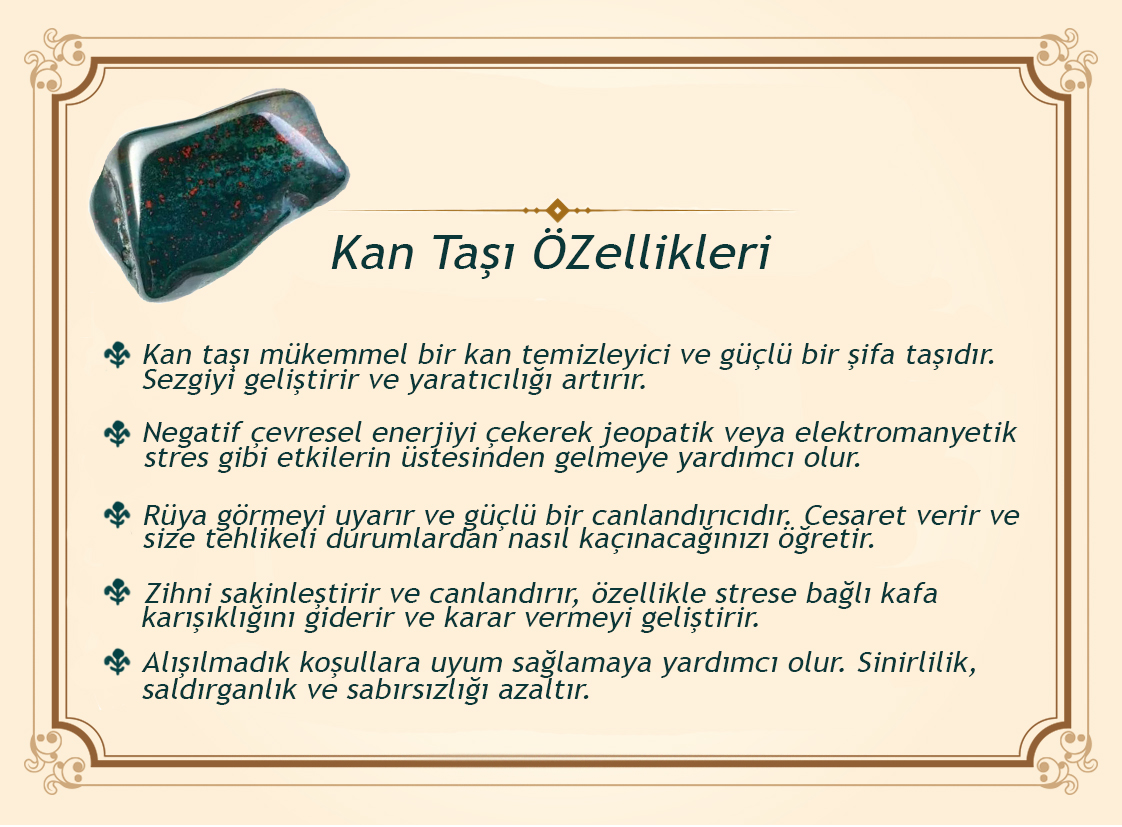 Kan Taşı ÖZellikleri

Kan taşı mükemmel bir kan temizleyici ve güçlü bir şifa taşıdır. Sezgiyi geliştirir ve yaratıcılığı artırır.

Negatif çevresel enerjiyi çekerek jeopatik veya elektromanyetik stres gibi etkilerin üstesinden gelmeye yardımcı olur.

Rüya görmeyi uyarır ve güçlü bir canlandırıcıdır. Cesaret verir ve size tehlikeli durumlardan nasıl kaçınacağınızı öğretir.

Zihni sakinleştirir ve canlandırır, özellikle strese bağlı kafa karışıklığını giderir ve karar vermeyi geliştirir.

Alışılmadık koşullara uyum sağlamaya yardımcı olur. Sinirlilik, saldırganlık ve sabırsızlığı azaltır.